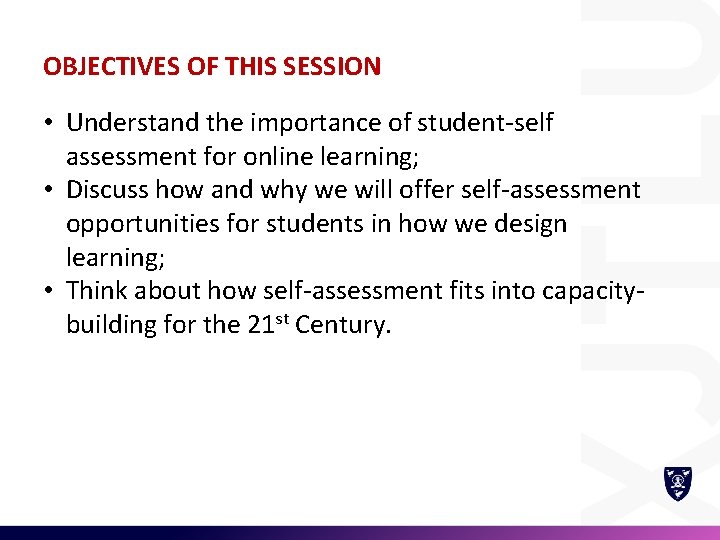 OBJECTIVES OF THIS SESSION

• Understand the importance of student-self assessment for online learning;
• Discuss how and why we will offer self-assessment opportunities for students in how we design learning;
• Think about how self-assessment fits into capacity-building for the 21$^{st}$ Century.